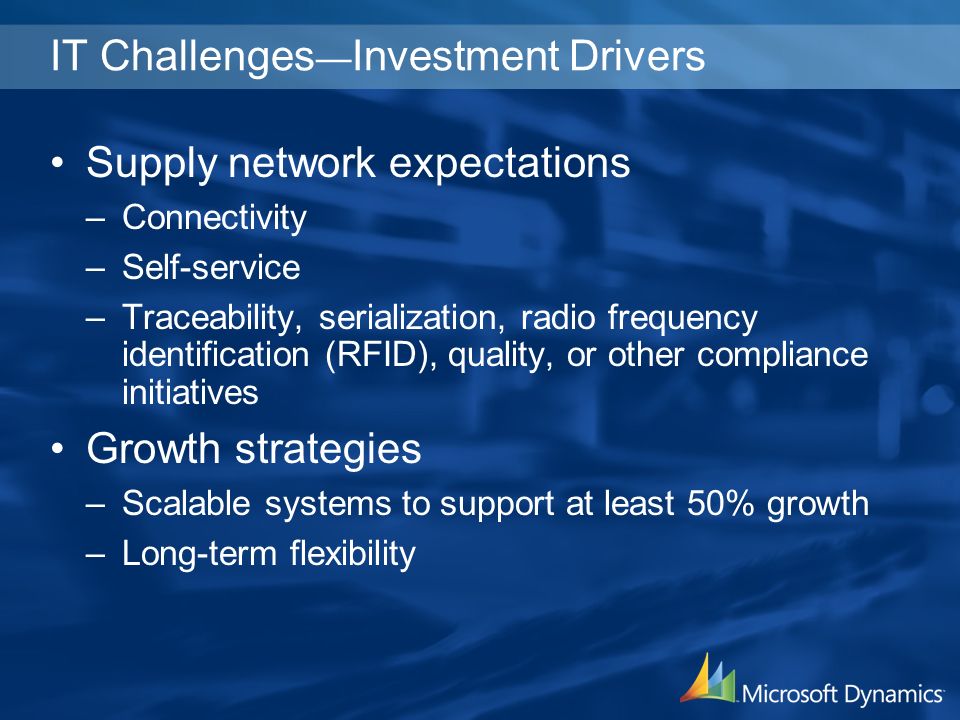 IT Challenges—Investment Drivers

• Supply network expectations
– Connectivity
– Self-service
– Traceability, serialization, radio frequency identification (RFID), quality, or other compliance initiatives

• Growth strategies
– Scalable systems to support at least 50% growth
– Long-term flexibility

Microsoft Dynamics